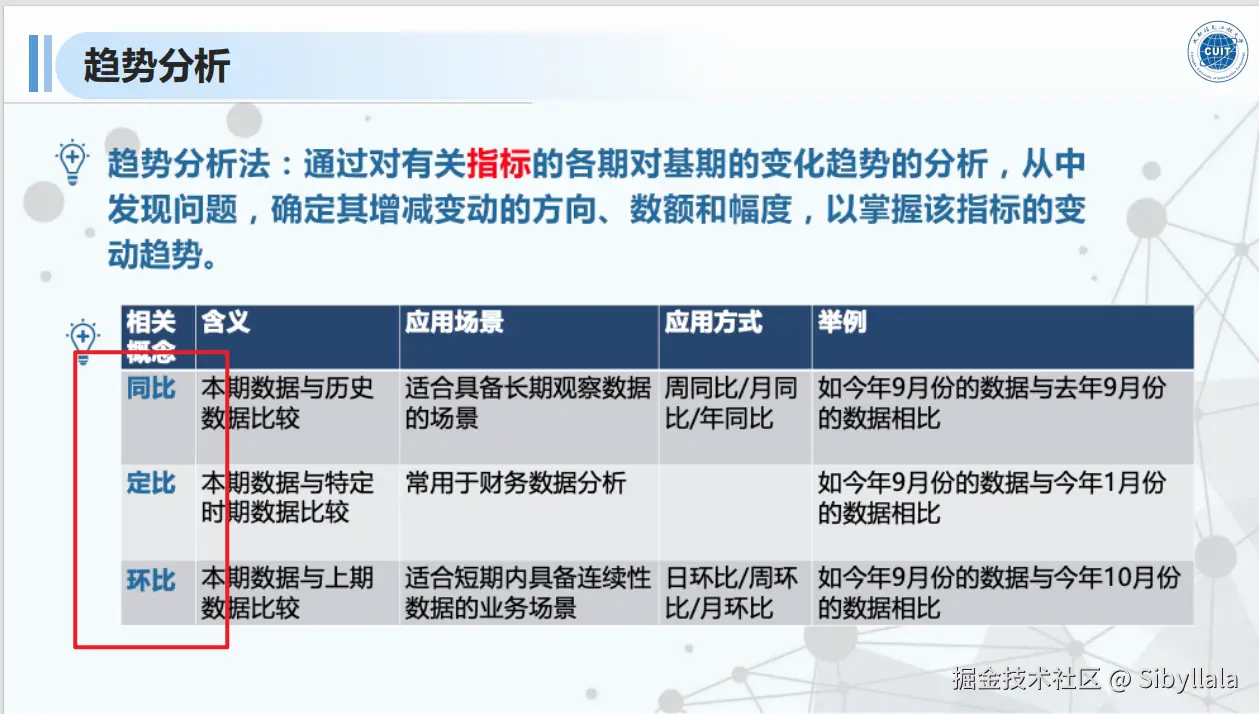 趋势分析

CUIT

趋势分析法：通过对有关指标的各期对基期的变化趋势的分析，从中发现问题，确定其增减变动的方向、数额和幅度，以掌握该指标的变动趋势。

| 相关概念 | 含义 | 应用场景 | 应用方式 | 举例 |
|---|---|---|---|---|
| 同比 | 本期数据与历史数据比较 | 适合具备长期观察数据的场景 | 周同比/月同比/年同比 | 如今年9月份的数据与去年9月份的数据相比 |
| 定比 | 本期数据与特定时期数据比较 | 常用于财务数据分析 | | 如今年9月份的数据与今年1月份的数据相比 |
| 环比 | 本期数据与上期数据比较 | 适合短期内具备连续性数据的业务场景 | 日环比/周环比/月环比 | 如今年9月份的数据与今年10月份的数据相比 |

掘金技术社区 @ Sibyllala